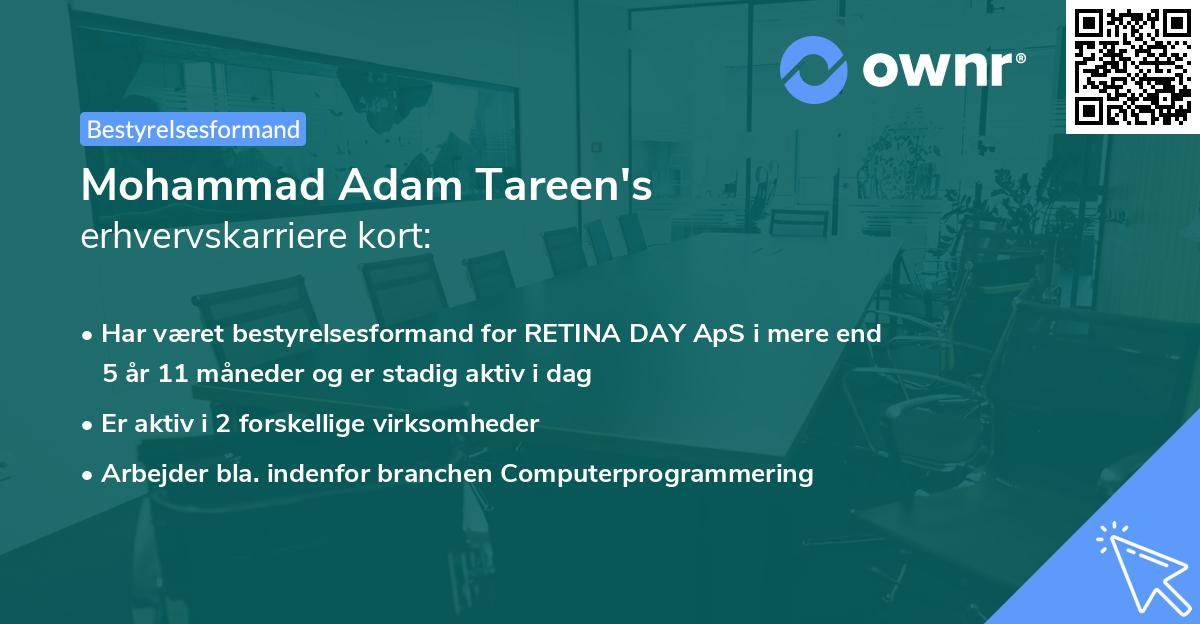 ownr®

Bestyrelsesformand

Mohammad Adam Tareen's
erhvervskarriere kort:

• Har været bestyrelsesformand for RETINA DAY ApS i mere end 5 år 11 måneder og er stadig aktiv i dag
• Er aktiv i 2 forskellige virksomheder
• Arbejder bla. indenfor branchen Computerprogrammering